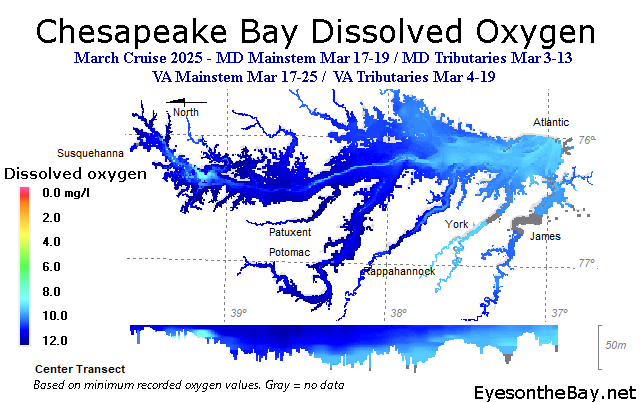 Chesapeake Bay Dissolved Oxygen

March Cruise 2025 - MD Mainstem Mar 17-19 / MD Tributaries Mar 3-13
VA Mainstem Mar 17-25 / VA Tributaries Mar 4-19

North

Atlantic

76°

Susquehanna

Dissolved oxygen

0.0 mg/l

2.0

4.0

6.0

8.0

10.0

12.0

Patuxent

Potomac

York

James

Rappahannock

77°

39°

38°

37°

50m

Center Transect

Based on minimum recorded oxygen values. Gray = no data

EyesontheBay.net